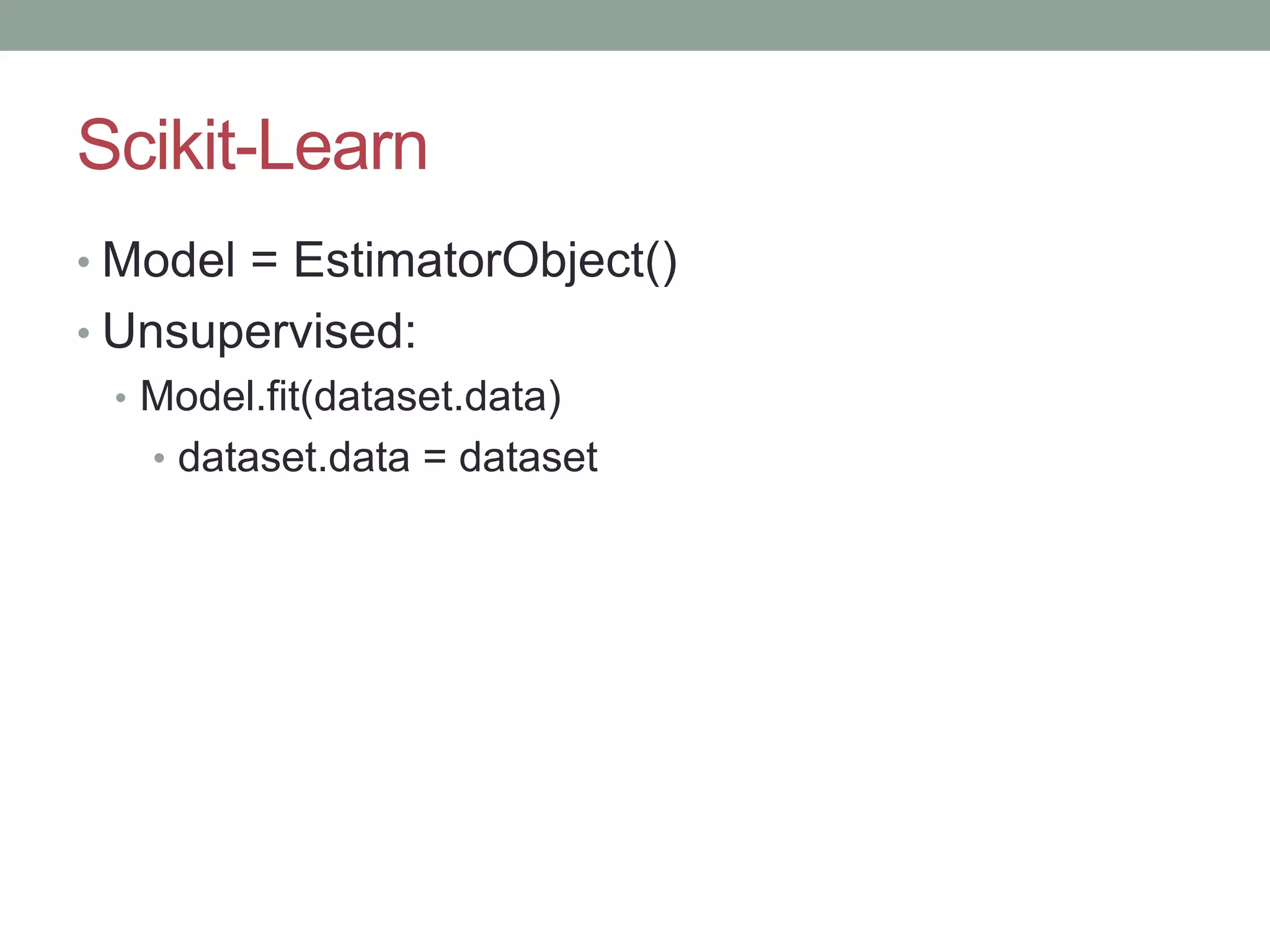 Scikit-Learn

• Model = EstimatorObject()
• Unsupervised:
  • Model.fit(dataset.data)
    • dataset.data = dataset